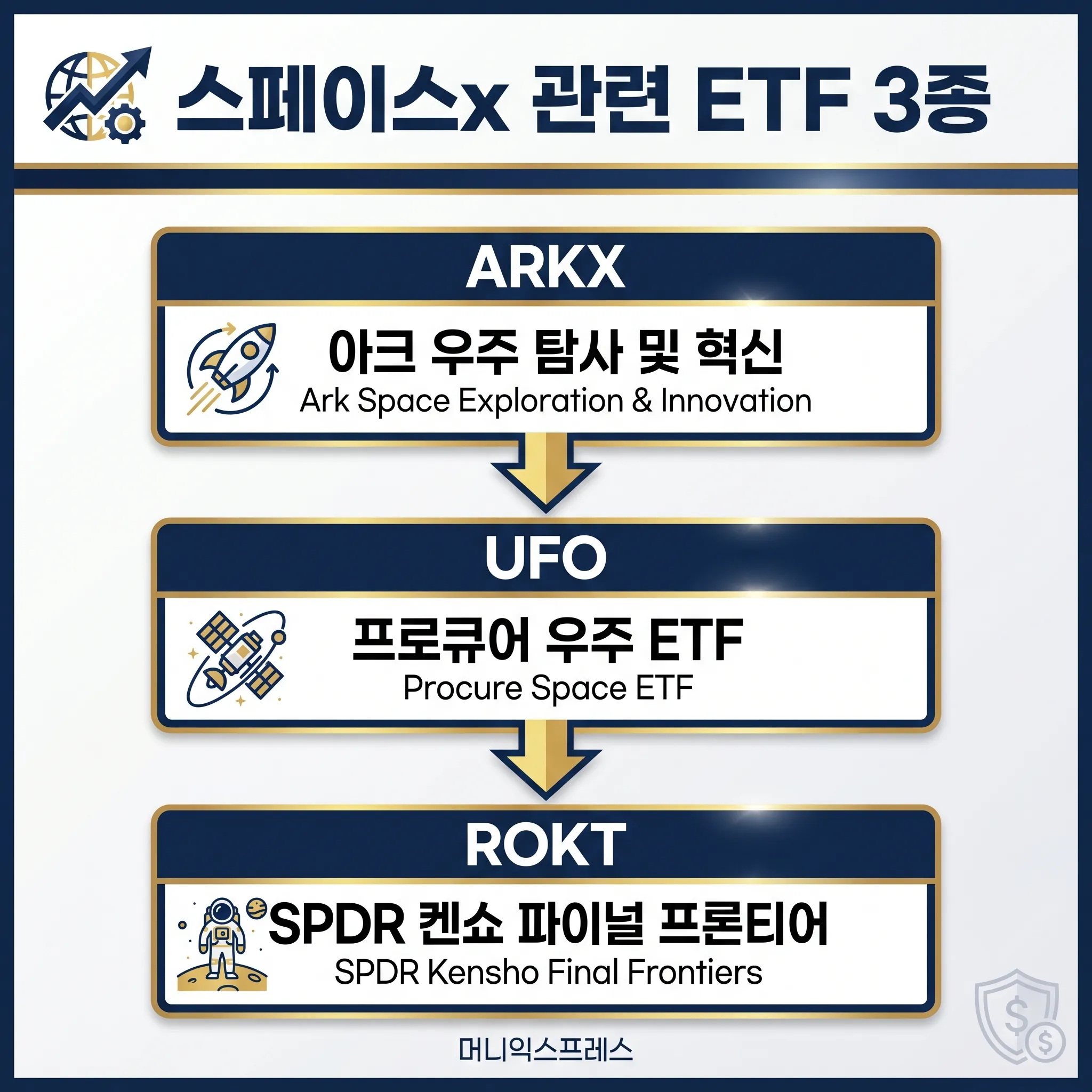 스페이스x 관련 ETF 3종

ARKX

아크 우주 탐사 및 혁신
Ark Space Exploration & Innovation

UFO

프로큐어 우주 ETF
Procure Space ETF

ROKT

SPDR 켄쇼 파이널 프론티어
SPDR Kensho Final Frontiers

머니익스프레스